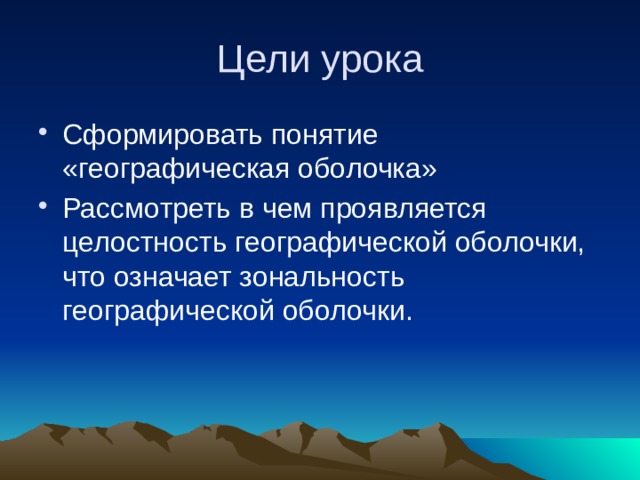 Цели урока

• Сформировать понятие «географическая оболочка»
• Рассмотреть в чем проявляется целостность географической оболочки, что означает зональность географической оболочки.